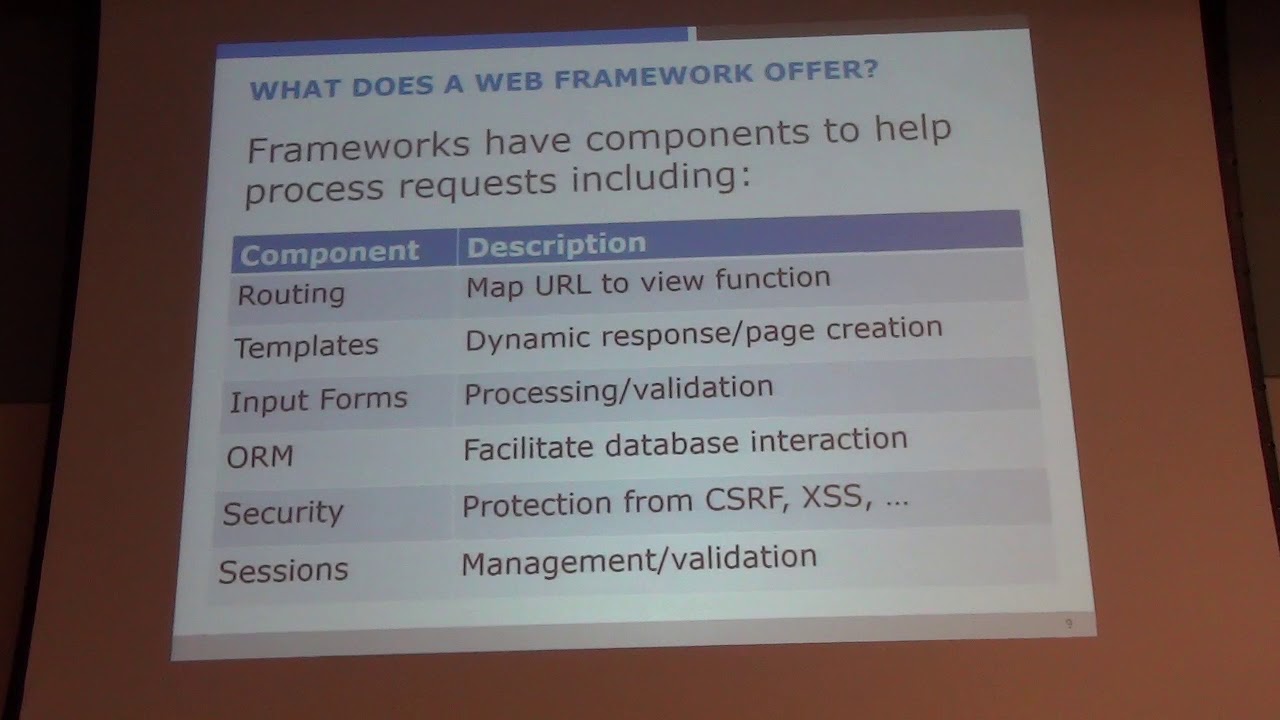 WHAT DOES A WEB FRAMEWORK OFFER?

Frameworks have components to help process requests including:

| Component | Description |
|---|---|
| Routing | Map URL to view function |
| Templates | Dynamic response/page creation |
| Input Forms | Processing/validation |
| ORM | Facilitate database interaction |
| Security | Protection from CSRF, XSS, ... |
| Sessions | Management/validation |

9